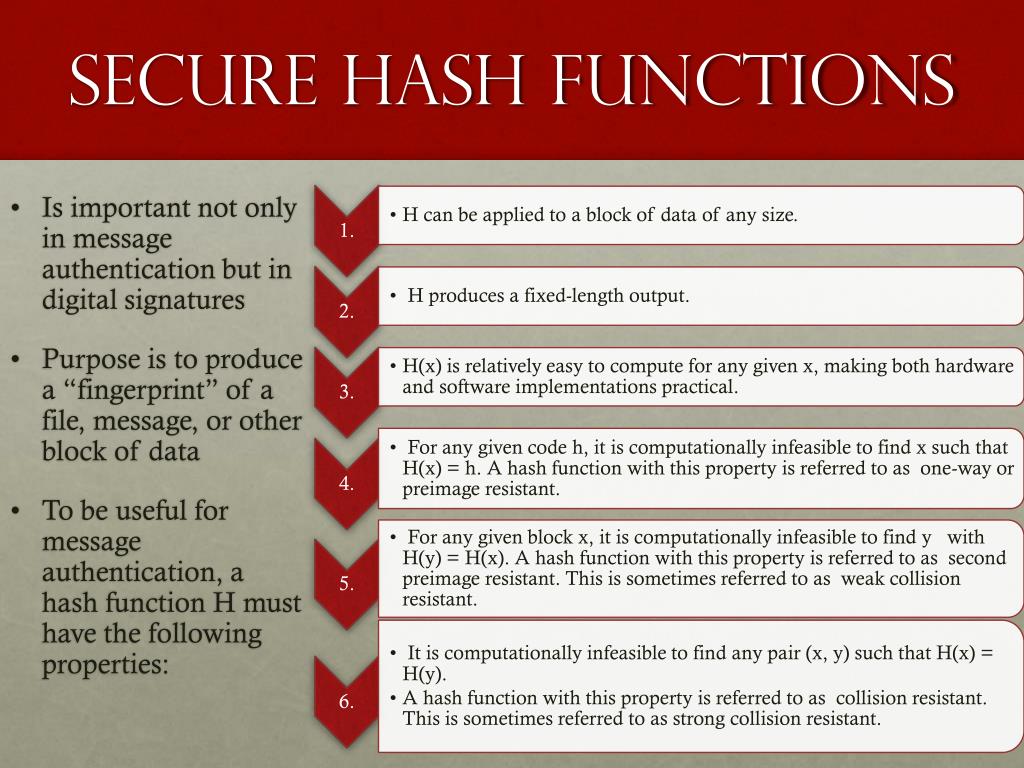 SECURE HASH FUNCTIONS

• Is important not only in message authentication but in digital signatures

• Purpose is to produce a “fingerprint” of a file, message, or other block of data

• To be useful for message authentication, a hash function H must have the following properties:

1.
• H can be applied to a block of data of any size.

2.
• H produces a fixed-length output.

3.
• H(x) is relatively easy to compute for any given x, making both hardware and software implementations practical.

4.
• For any given code h, it is computationally infeasible to find x such that H(x) = h. A hash function with this property is referred to as one-way or preimage resistant.

5.
• For any given block x, it is computationally infeasible to find y with H(y) = H(x). A hash function with this property is referred to as second preimage resistant. This is sometimes referred to as weak collision resistant.

6.
• It is computationally infeasible to find any pair (x, y) such that H(x) = H(y).
• A hash function with this property is referred to as collision resistant. This is sometimes referred to as strong collision resistant.